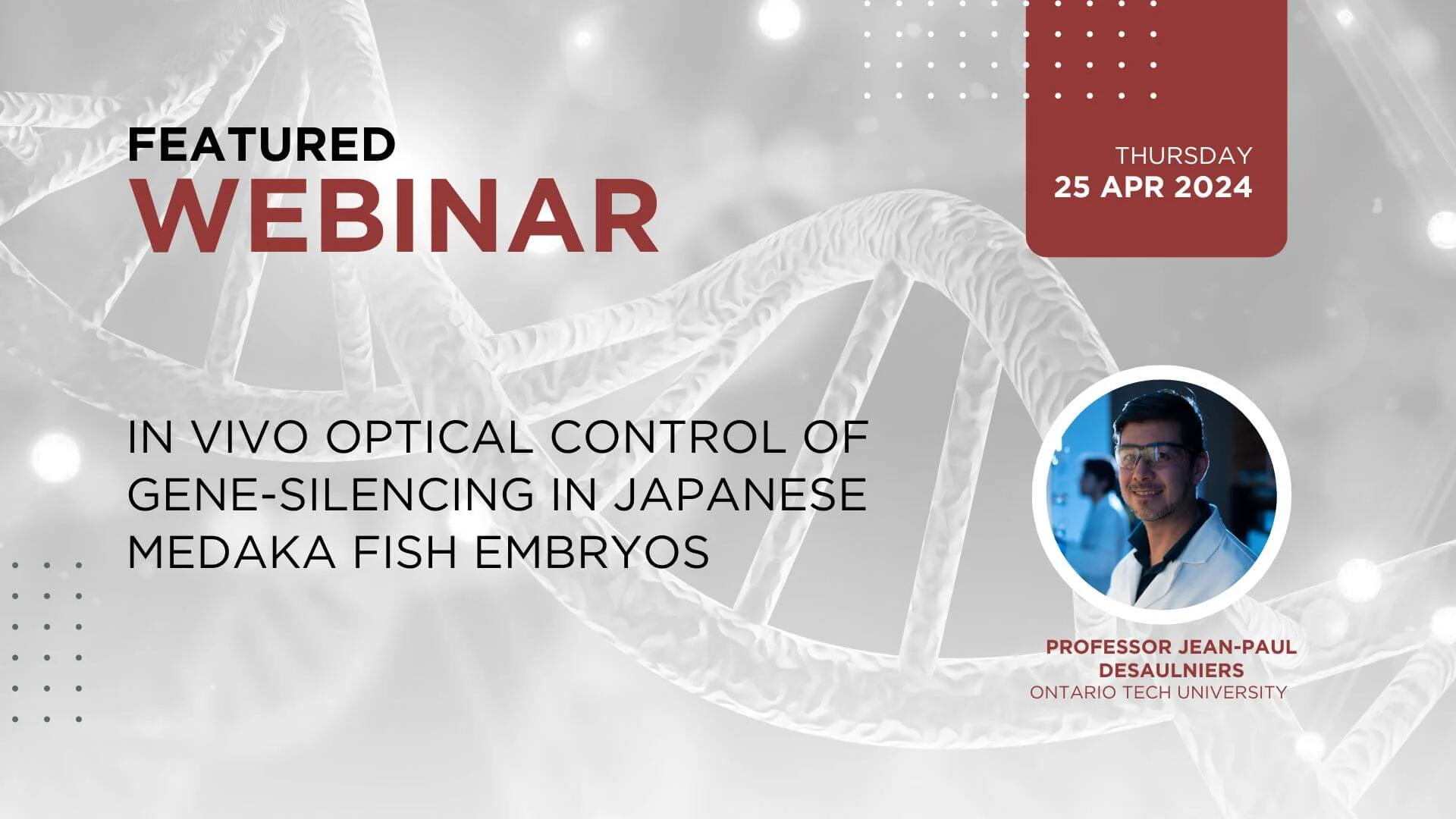 FEATURED
WEBINAR

THURSDAY
25 APR 2024

IN VIVO OPTICAL CONTROL OF GENE-SILENCING IN JAPANESE MEDAKA FISH EMBRYOS

PROFESSOR JEAN-PAUL DESAULNIERS
ONTARIO TECH UNIVERSITY